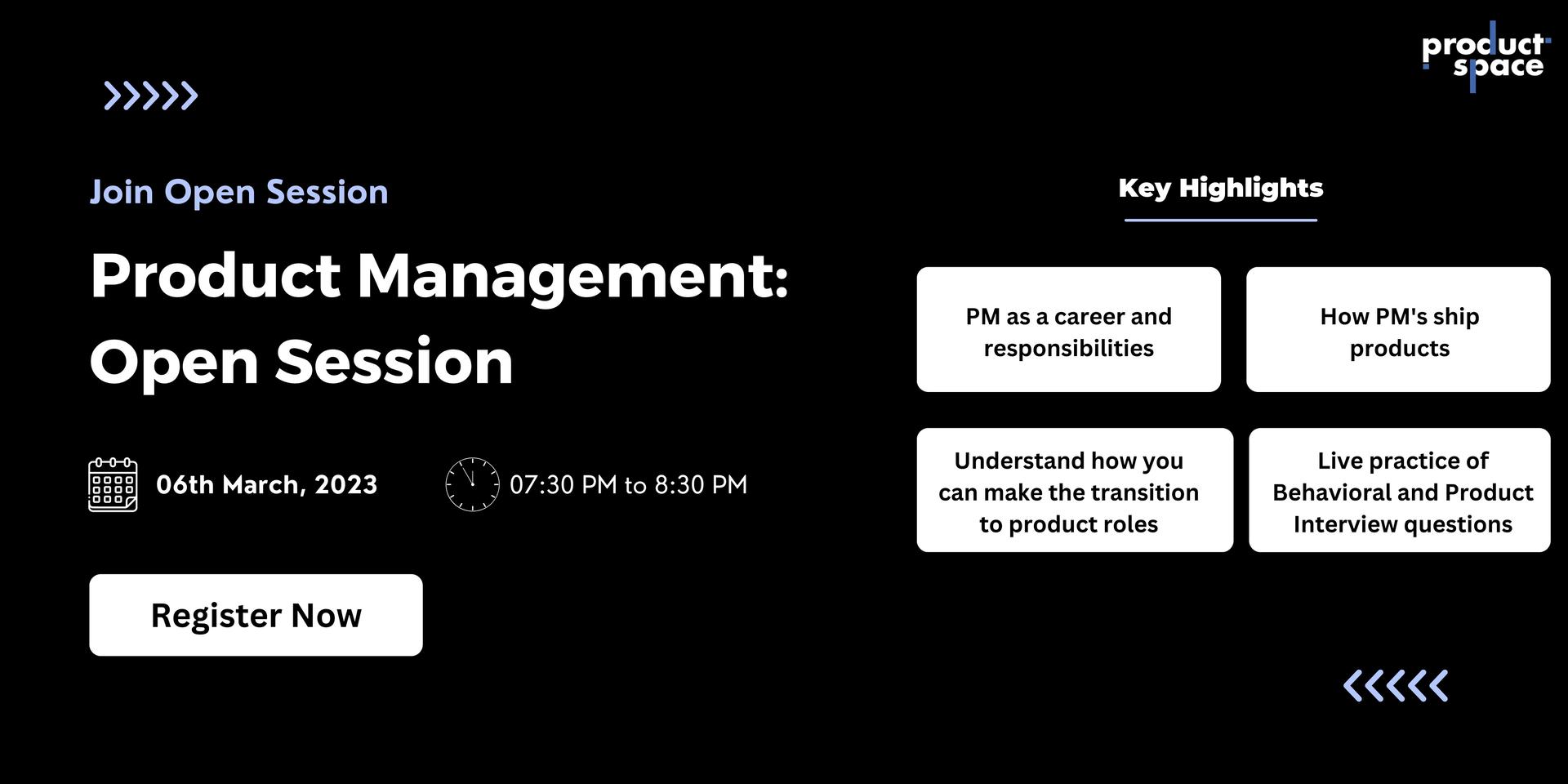 product space

Join Open Session

Product Management: Open Session

06th March, 2023

07:30 PM to 8:30 PM

Register Now

Key Highlights

PM as a career and responsibilities

How PM's ship products

Understand how you can make the transition to product roles

Live practice of Behavioral and Product Interview questions